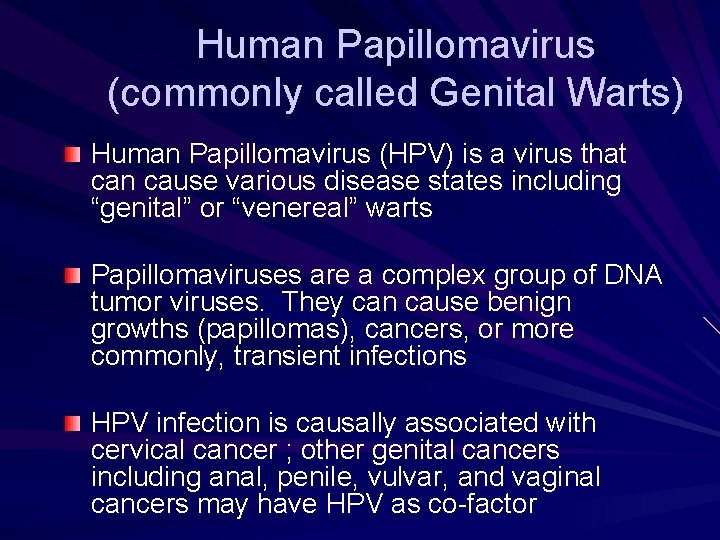 Human Papillomavirus (commonly called Genital Warts)

Human Papillomavirus (HPV) is a virus that can cause various disease states including “genital” or “venereal” warts

Papillomaviruses are a complex group of DNA tumor viruses. They can cause benign growths (papillomas), cancers, or more commonly, transient infections

HPV infection is causally associated with cervical cancer ; other genital cancers including anal, penile, vulvar, and vaginal cancers may have HPV as co-factor